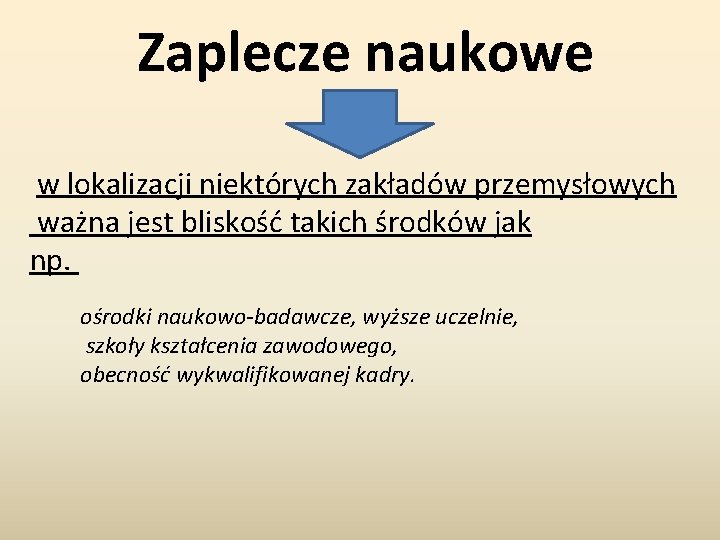 Zaplecze naukowe

w lokalizacji niektórych zakładów przemysłowych ważna jest bliskość takich środków jak np.

ośrodki naukowo-badawcze, wyższe uczelnie,
szkoły kształcenia zawodowego,
obecność wykwalifikowanej kadry.